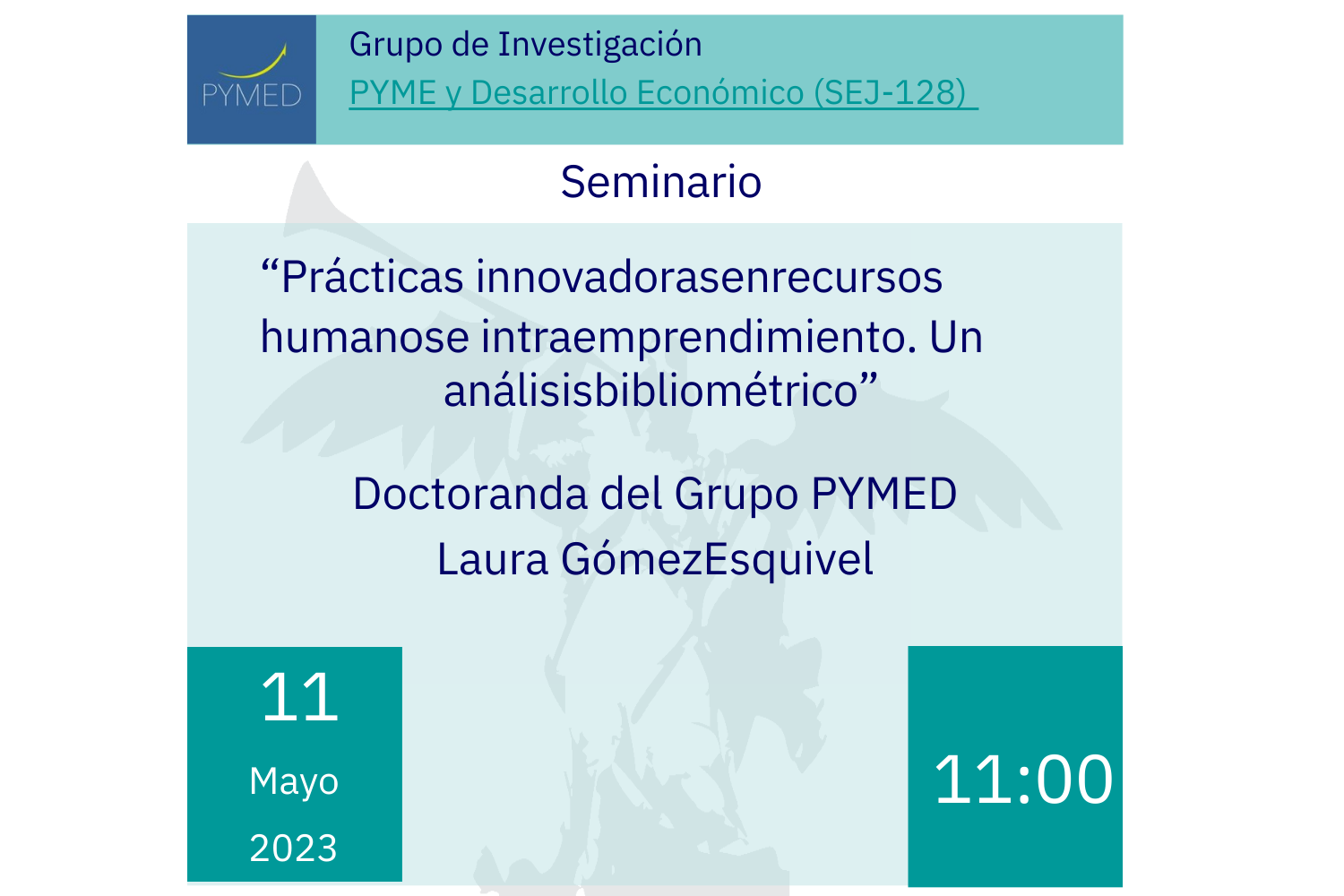 PYMED

Grupo de Investigación
PYME y Desarrollo Económico (SEJ-128)

Seminario

“Prácticas innovadorasenrecursos humanose intraemprendimiento. Un análisisbibliométrico”

Doctoranda del Grupo PYMED
Laura GómezEsquivel

11
Mayo
2023

11:00